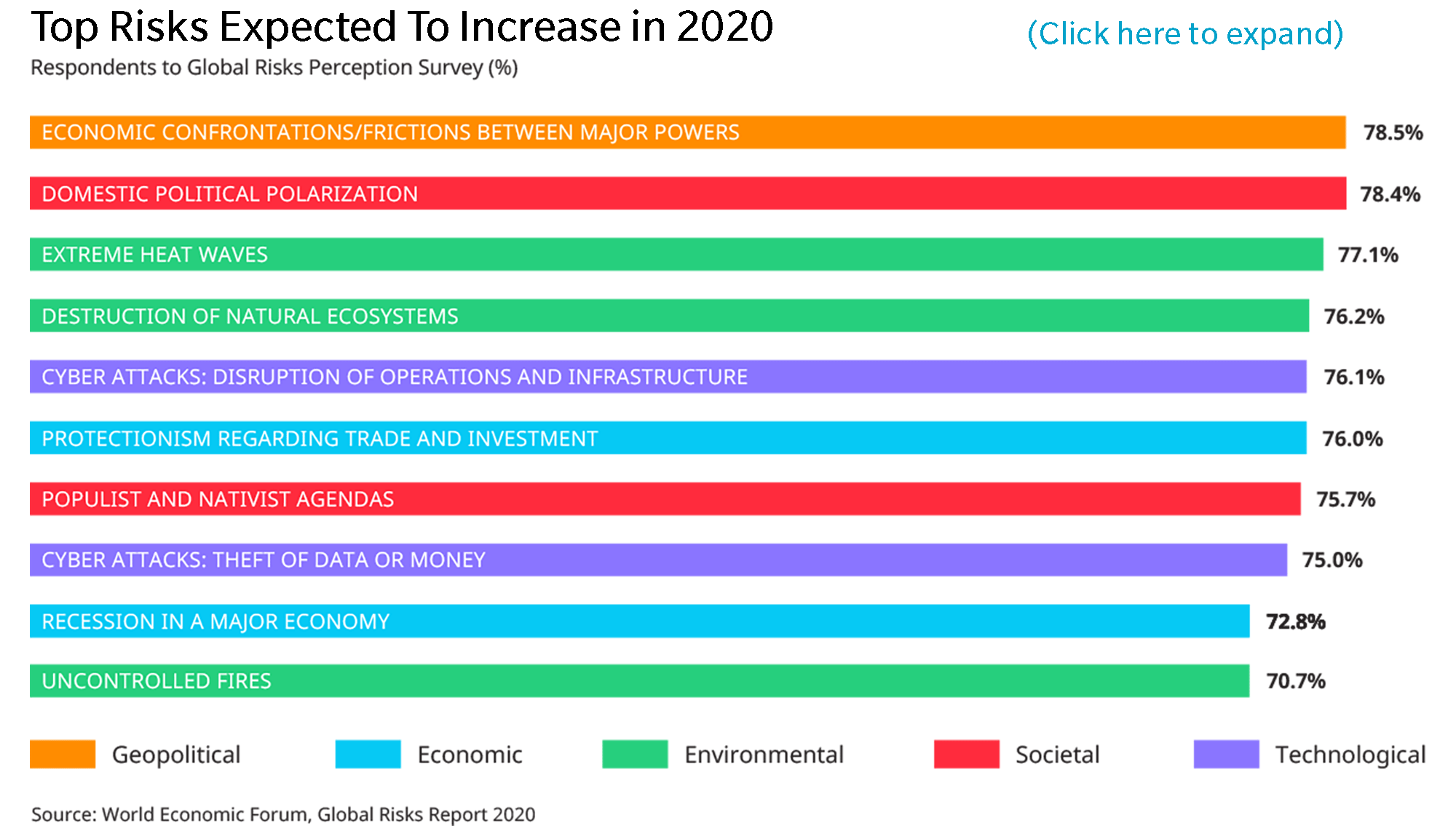 Top Risks Expected To Increase in 2020

(Click here to expand)

Respondents to Global Risks Perception Survey (%)

ECONOMIC CONFRONTATIONS/FRICTIONS BETWEEN MAJOR POWERS 78.5%

DOMESTIC POLITICAL POLARIZATION 78.4%

EXTREME HEAT WAVES 77.1%

DESTRUCTION OF NATURAL ECOSYSTEMS 76.2%

CYBER ATTACKS: DISRUPTION OF OPERATIONS AND INFRASTRUCTURE 76.1%

PROTECTIONISM REGARDING TRADE AND INVESTMENT 76.0%

POPULIST AND NATIVIST AGENDAS 75.7%

CYBER ATTACKS: THEFT OF DATA OR MONEY 75.0%

RECESSION IN A MAJOR ECONOMY 72.8%

UNCONTROLLED FIRES 70.7%

Geopolitical Economic Environmental Societal Technological

Source: World Economic Forum, Global Risks Report 2020